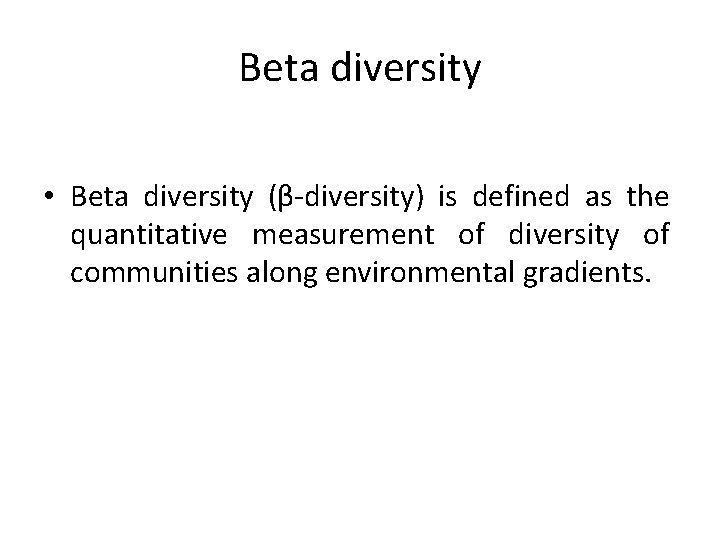 Beta diversity

• Beta diversity (β-diversity) is defined as the quantitative measurement of diversity of communities along environmental gradients.